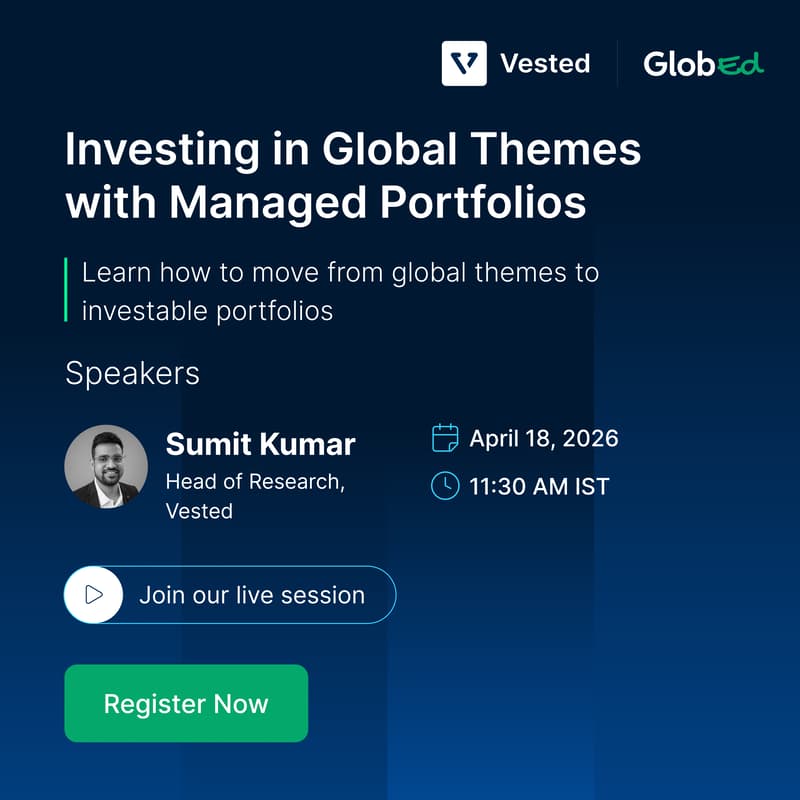 Vested GlobEd

Investing in Global Themes with Managed Portfolios

Learn how to move from global themes to investable portfolios

Speakers

Sumit Kumar
Head of Research, Vested

April 18, 2026
11:30 AM IST

Join our live session

Register Now